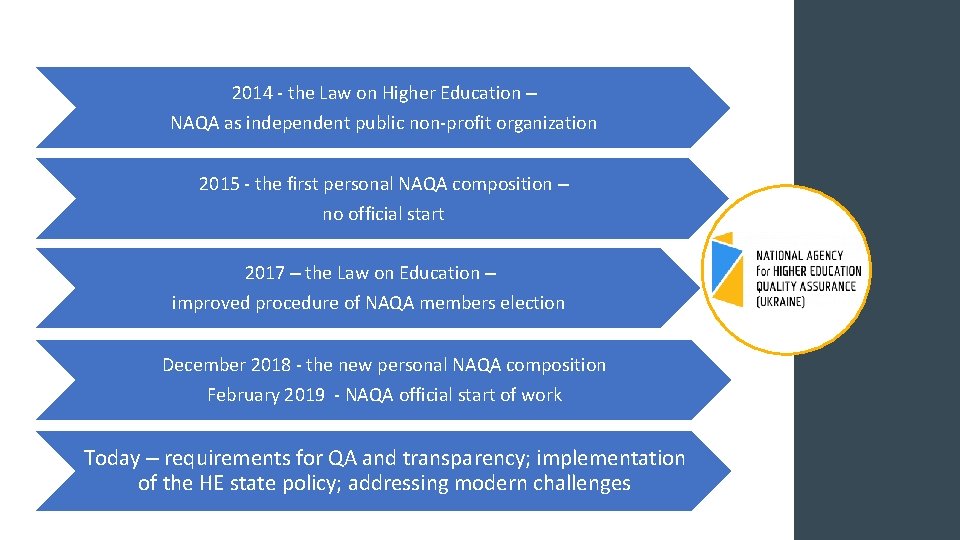 2014 - the Law on Higher Education –
NAQA as independent public non-profit organization

2015 - the first personal NAQA composition –
no official start

2017 – the Law on Education –
improved procedure of NAQA members election

December 2018 - the new personal NAQA composition
February 2019 - NAQA official start of work

Today – requirements for QA and transparency; implementation of the HE state policy; addressing modern challenges

NATIONAL AGENCY
for HIGHER EDUCATION
QUALITY ASSURANCE
(UKRAINE)